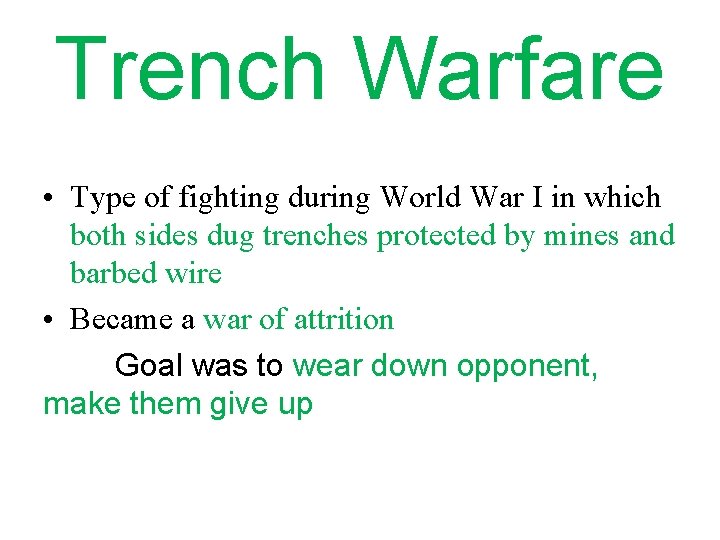 Trench Warfare

• Type of fighting during World War I in which both sides dug trenches protected by mines and barbed wire

• Became a war of attrition

Goal was to wear down opponent, make them give up